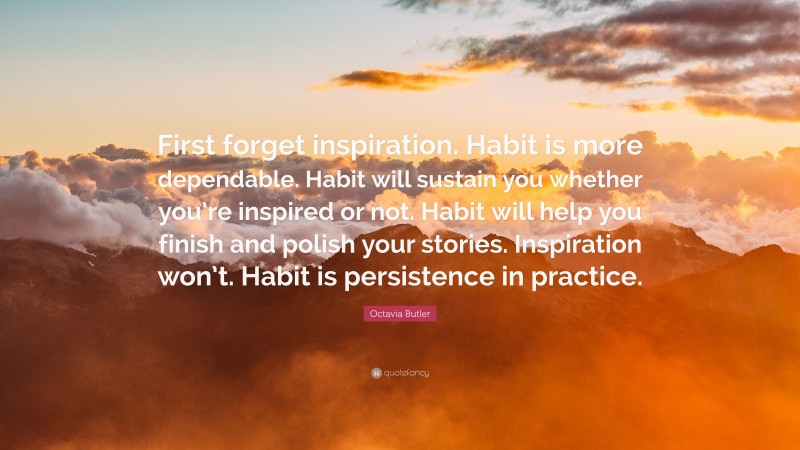 First forget inspiration. Habit is more dependable. Habit will sustain you whether you're inspired or not. Habit will help you finish and polish your stories. Inspiration won't. Habit is persistence in practice.

Octavia Butler

quotefancy